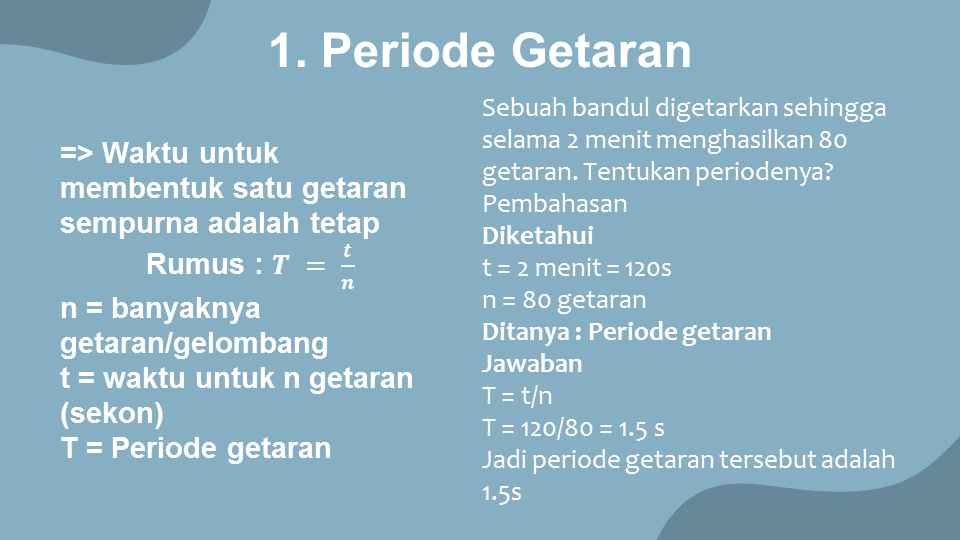 1. Periode Getaran

=> Waktu untuk membentuk satu getaran sempurna adalah tetap

Rumus : $T = \frac{t}{n}$

n = banyaknya getaran/gelombang
t = waktu untuk n getaran (sekon)
T = Periode getaran

Sebuah bandul digetarkan sehingga selama 2 menit menghasilkan 80 getaran. Tentukan periodenya?
Pembahasan
Diketahui
t = 2 menit = 120s
n = 80 getaran
Ditanya : Periode getaran
Jawaban
T = t/n
T = 120/80 = 1.5 s
Jadi periode getaran tersebut adalah 1.5s